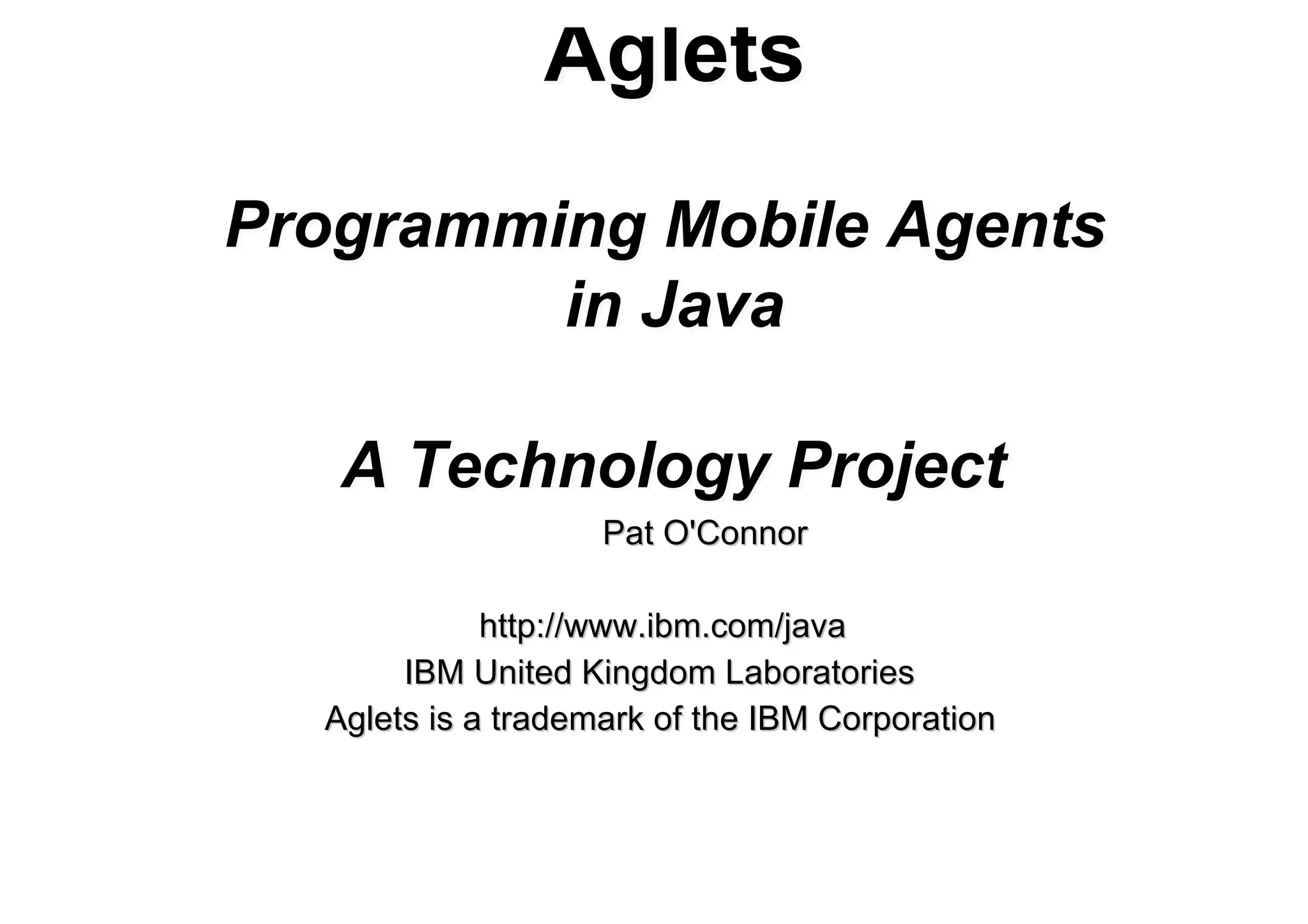 Aglets

Programming Mobile Agents in Java

A Technology Project

Pat O'Connor

http://www.ibm.com/java
IBM United Kingdom Laboratories
Aglets is a trademark of the IBM Corporation